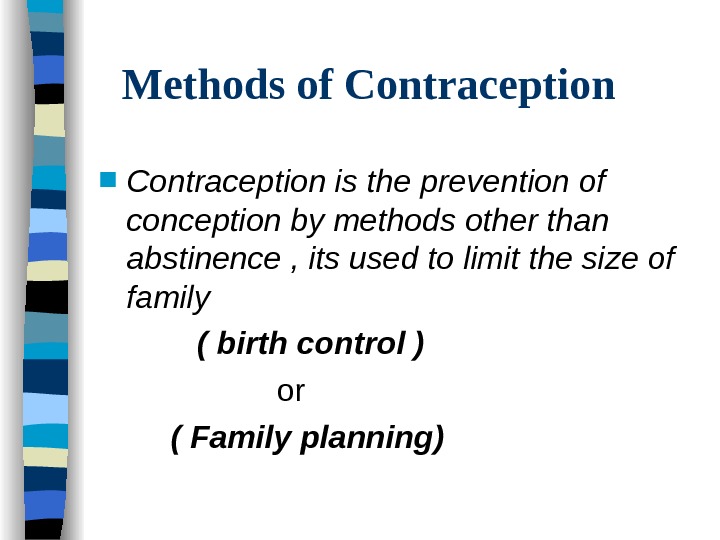 Methods of Contraception

Contraception is the prevention of conception by methods other than abstinence , its used to limit the size of family

( birth control )

or

( Family planning)